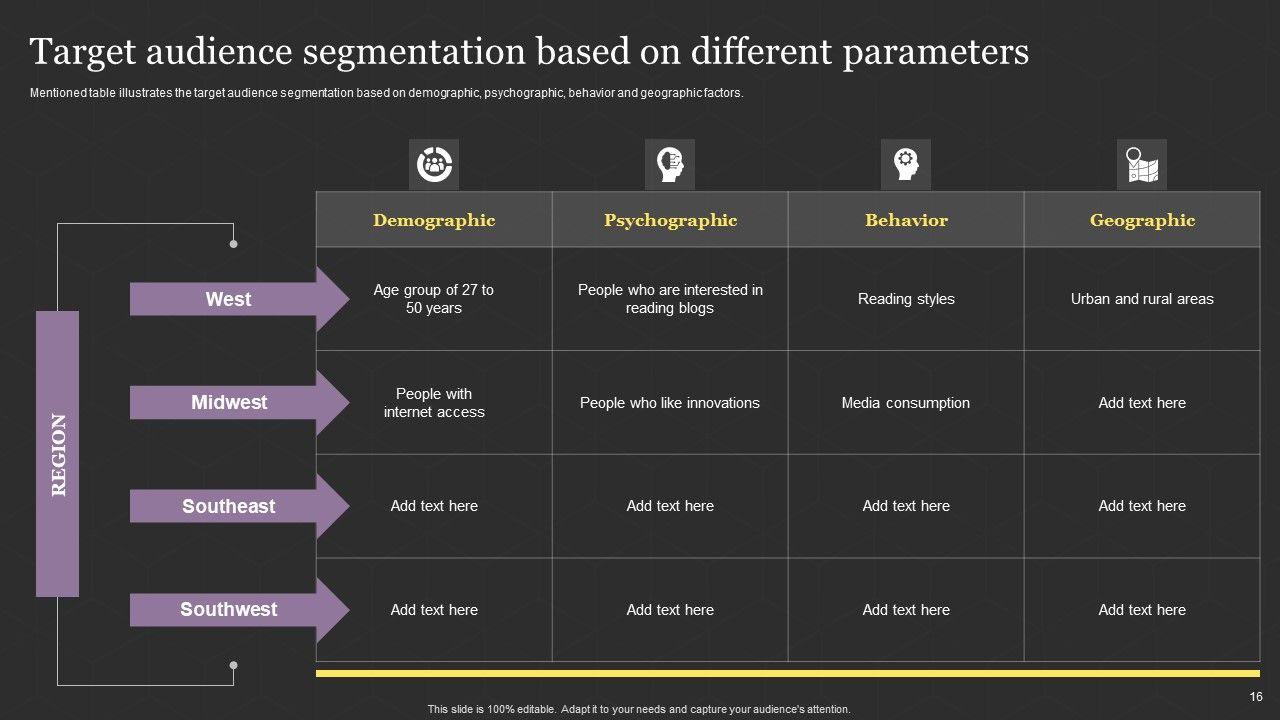 Target audience segmentation based on different parameters

Mentioned table illustrates the target audience segmentation based on demographic, psychographic, behavior and geographic factors.

REGION

| | Demographic | Psychographic | Behavior | Geographic |
|---|---|---|---|---|
| West | Age group of 27 to 50 years | People who are interested in reading blogs | Reading styles | Urban and rural areas |
| Midwest | People with internet access | People who like innovations | Media consumption | Add text here |
| Southeast | Add text here | Add text here | Add text here | Add text here |
| Southwest | Add text here | Add text here | Add text here | Add text here |

16

This slide is 100% editable. Adapt it to your needs and capture your audience's attention.